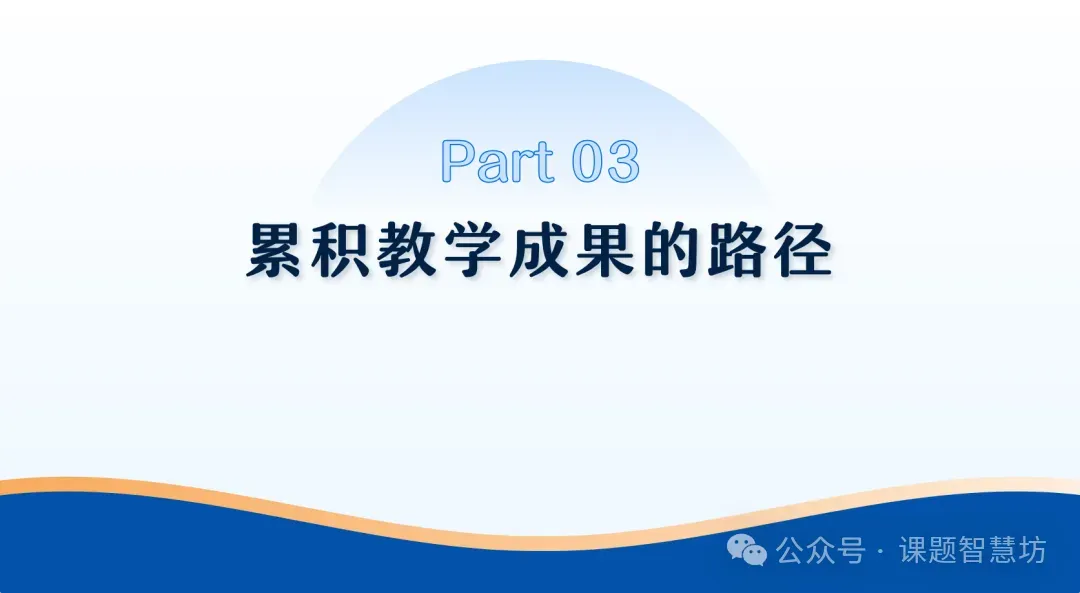 Part 03
累积教学成果的路径

公众号 · 课题智慧坊